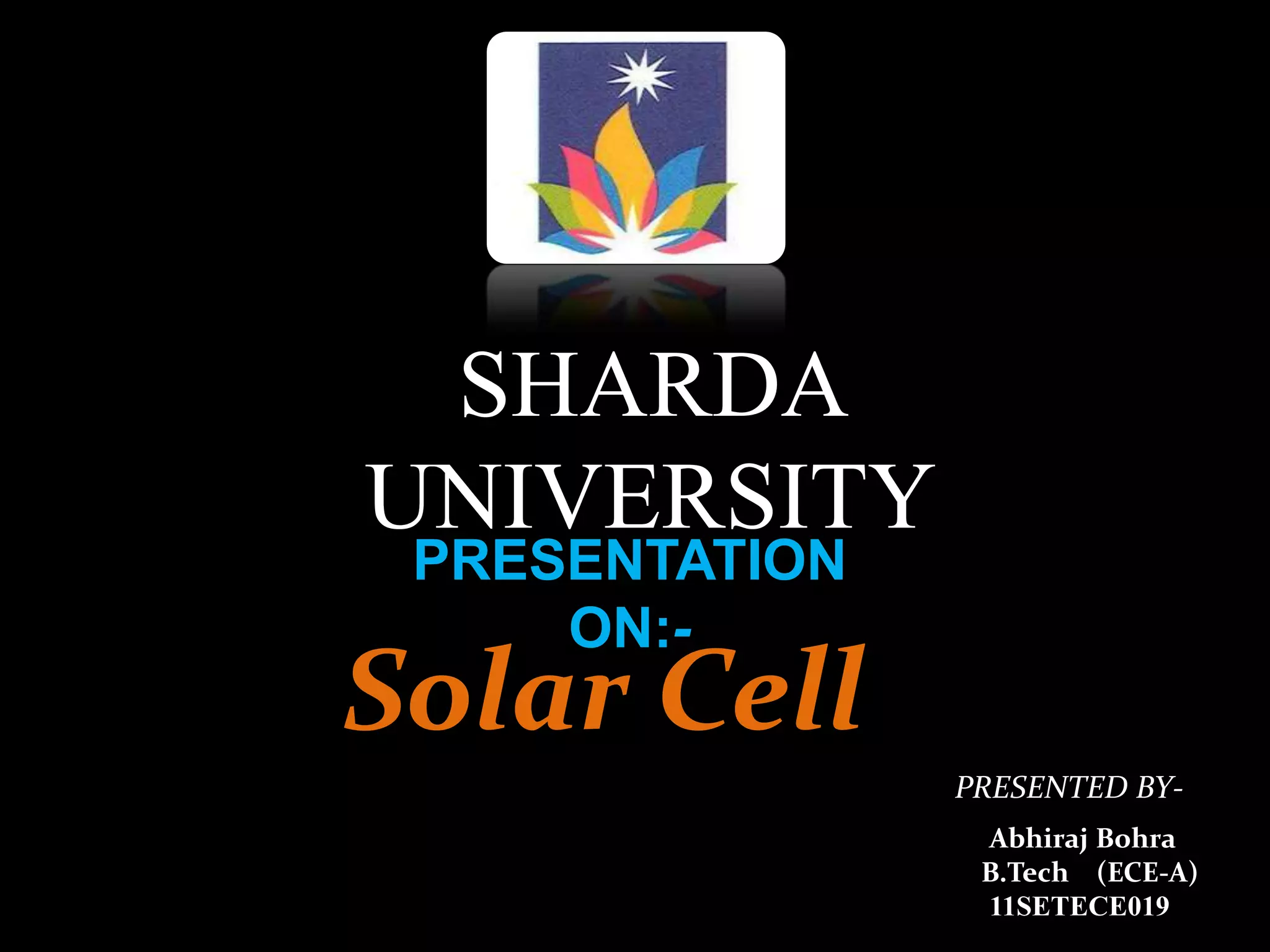 SHARDA UNIVERSITY

PRESENTATION ON:-

Solar Cell

PRESENTED BY-

Abhiraj Bohra
B.Tech (ECE-A)
11SETECE019